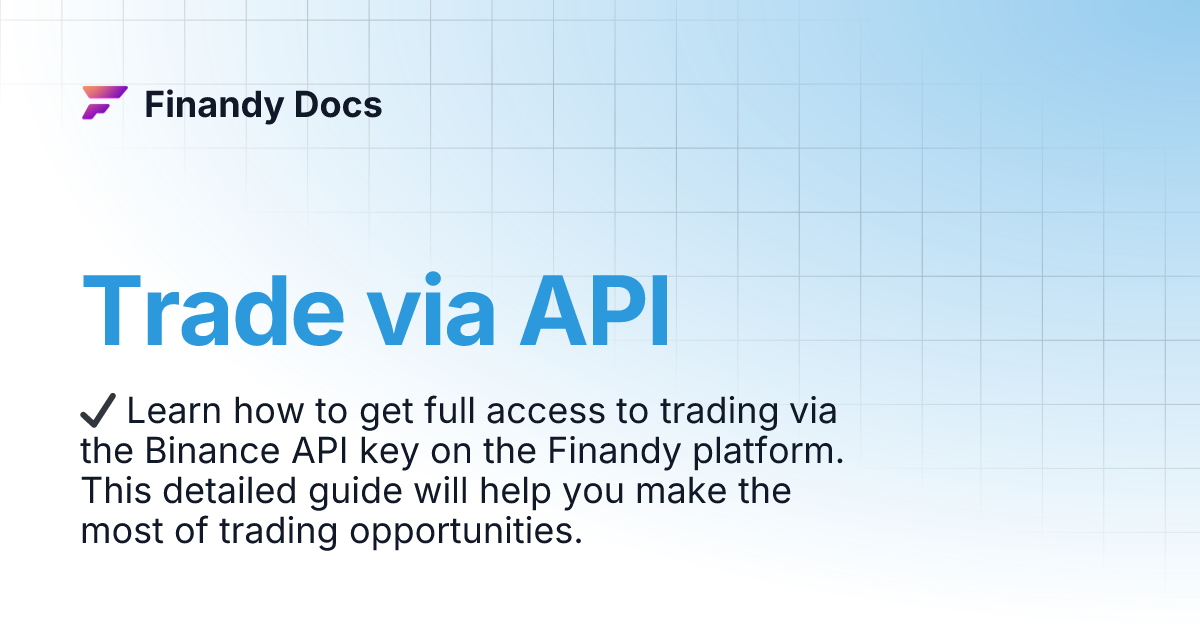 Finandy Docs

Trade via API

✔ Learn how to get full access to trading via the Binance API key on the Finandy platform. This detailed guide will help you make the most of trading opportunities.